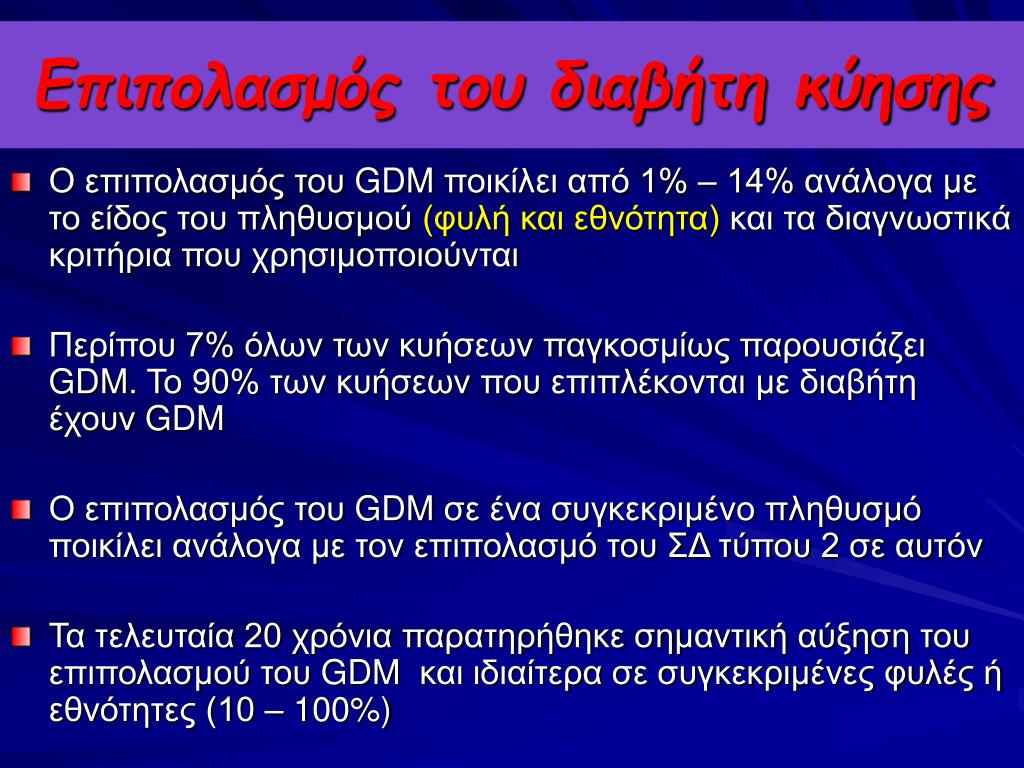 Επιπολασμός του διαβήτη κύησης

Ο επιπολασμός του GDM ποικίλει από 1% – 14% ανάλογα με το είδος του πληθυσμού (φυλή και εθνότητα) και τα διαγνωστικά κριτήρια που χρησιμοποιούνται

Περίπου 7% όλων των κυήσεων παγκοσμίως παρουσιάζει GDM. Το 90% των κυήσεων που επιπλέκονται με διαβήτη έχουν GDM

Ο επιπολασμός του GDM σε ένα συγκεκριμένο πληθυσμό ποικίλει ανάλογα με τον επιπολασμό του ΣΔ τύπου 2 σε αυτόν

Τα τελευταία 20 χρόνια παρατηρήθηκε σημαντική αύξηση του επιπολασμού του GDM και ιδιαίτερα σε συγκεκριμένες φυλές ή εθνότητες (10 – 100%)